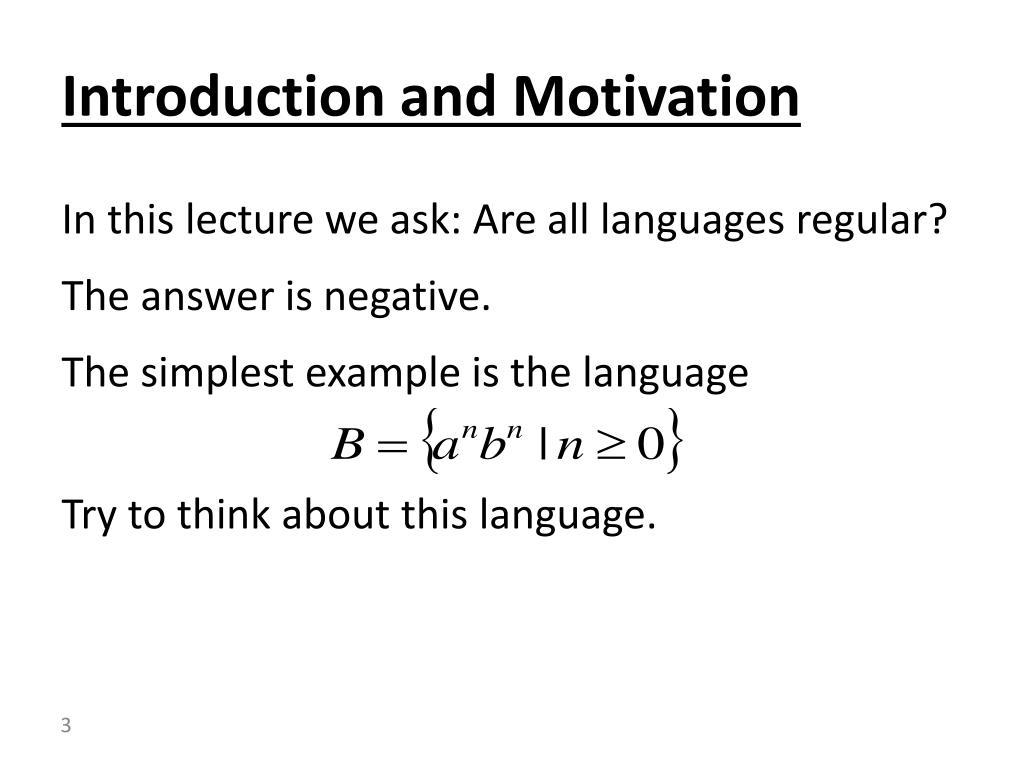 Introduction and Motivation

In this lecture we ask: Are all languages regular?

The answer is negative.

The simplest example is the language

$B = \{a^n b^n \mid n \geq 0\}$

Try to think about this language.

3